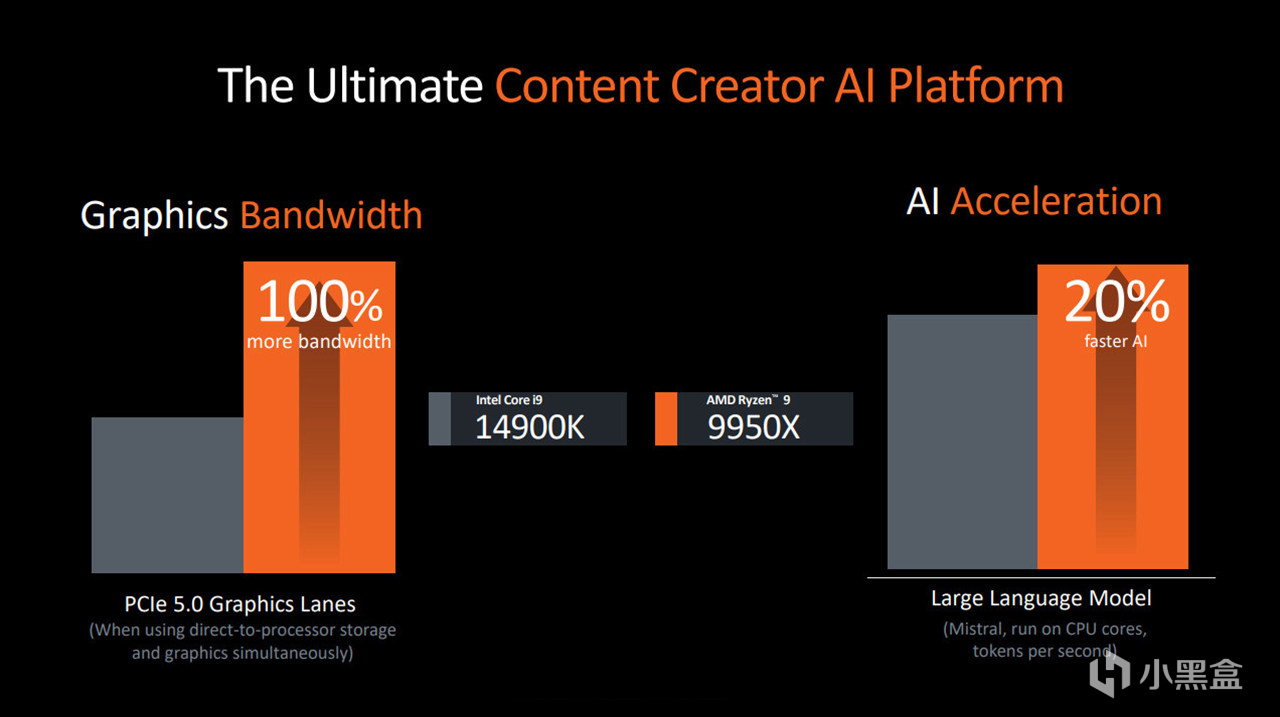 The Ultimate Content Creator AI Platform

Graphics Bandwidth

100%
more bandwidth

PCIe 5.0 Graphics Lanes
(When using direct-to-processor storage and graphics simultaneously)

Intel Core i9
14900K

AMD Ryzen™ 9
9950X

AI Acceleration

20%
faster AI

Large Language Model
(Mistral, run on CPU cores, tokens per second)

小黑盒